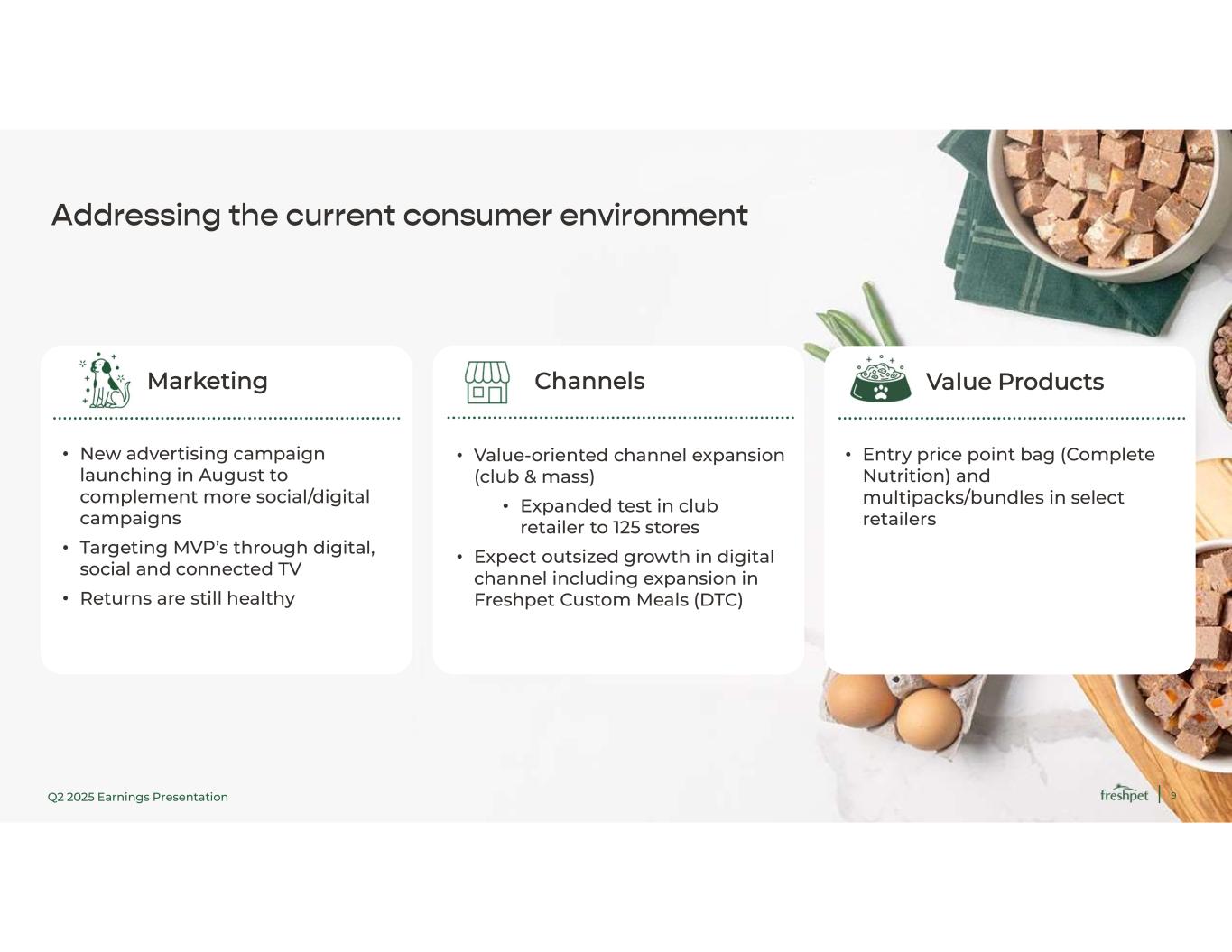 Addressing the current consumer environment

Marketing

• New advertising campaign launching in August to complement more social/digital campaigns
• Targeting MVP's through digital, social and connected TV
• Returns are still healthy

Channels

• Value-oriented channel expansion (club & mass)
  • Expanded test in club retailer to 125 stores
• Expect outsized growth in digital channel including expansion in Freshpet Custom Meals (DTC)

Value Products

• Entry price point bag (Complete Nutrition) and multipacks/bundles in select retailers

Q2 2025 Earnings Presentation

freshpet | 9